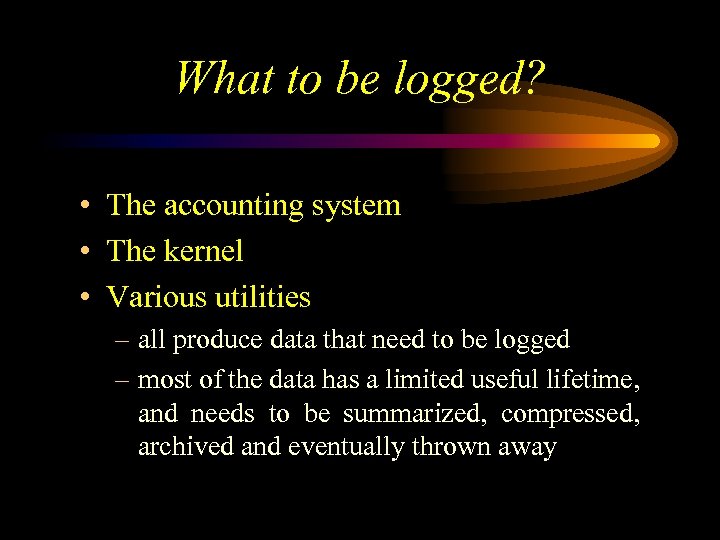 What to be logged?

• The accounting system
• The kernel
• Various utilities
– all produce data that need to be logged
– most of the data has a limited useful lifetime, and needs to be summarized, compressed, archived and eventually thrown away